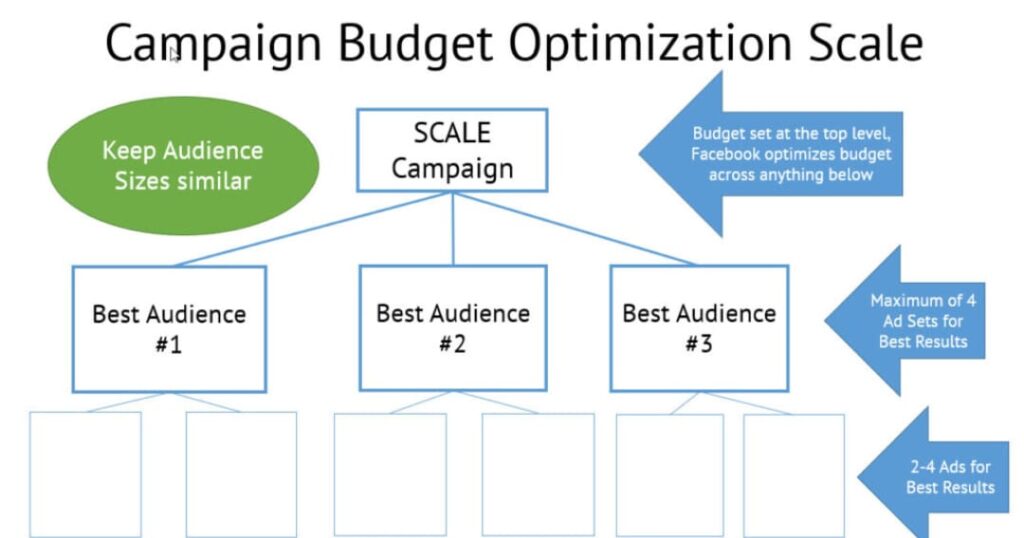 Campaign Budget Optimization Scale

Keep Audience Sizes similar

SCALE Campaign

Budget set at the top level, Facebook optimizes budget across anything below

Best Audience #1

Best Audience #2

Best Audience #3

Maximum of 4 Ad Sets for Best Results

2-4 Ads for Best Results